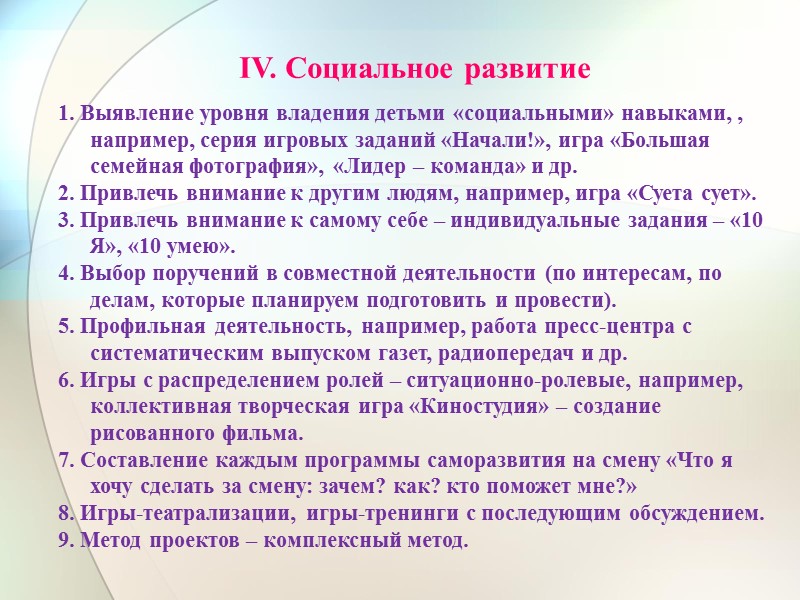 IV. Социальное развитие

1. Выявление уровня владения детьми «социальными» навыками, , например, серия игровых заданий «Начали!», игра «Большая семейная фотография», «Лидер – команда» и др.
2. Привлечь внимание к другим людям, например, игра «Суета сует».
3. Привлечь внимание к самому себе – индивидуальные задания – «10 Я», «10 умею».
4. Выбор поручений в совместной деятельности (по интересам, по делам, которые планируем подготовить и провести).
5. Профильная деятельность, например, работа пресс-центра с систематическим выпуском газет, радиопередач и др.
6. Игры с распределением ролей – ситуационно-ролевые, например, коллективная творческая игра «Киностудия» – создание рисованного фильма.
7. Составление каждым программы саморазвития на смену «Что я хочу сделать за смену: зачем? как? кто поможет мне?»
8. Игры-театрализации, игры-тренинги с последующим обсуждением.
9. Метод проектов – комплексный метод.